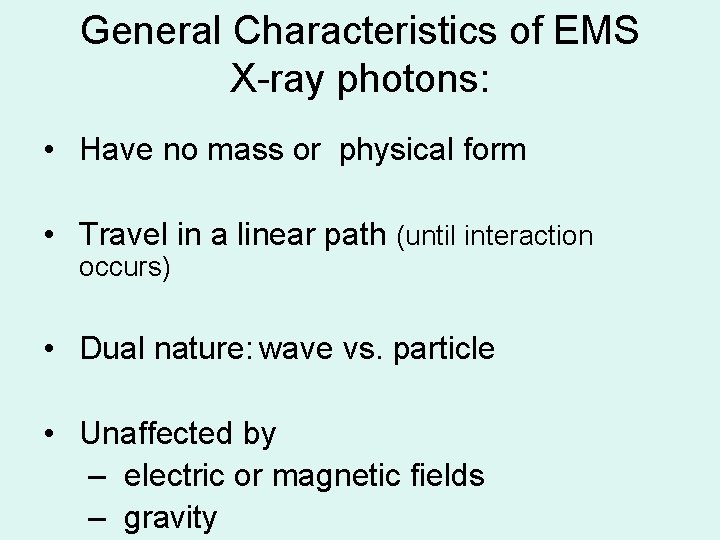 General Characteristics of EMS
X-ray photons:

• Have no mass or physical form

• Travel in a linear path (until interaction occurs)

• Dual nature: wave vs. particle

• Unaffected by
– electric or magnetic fields
– gravity